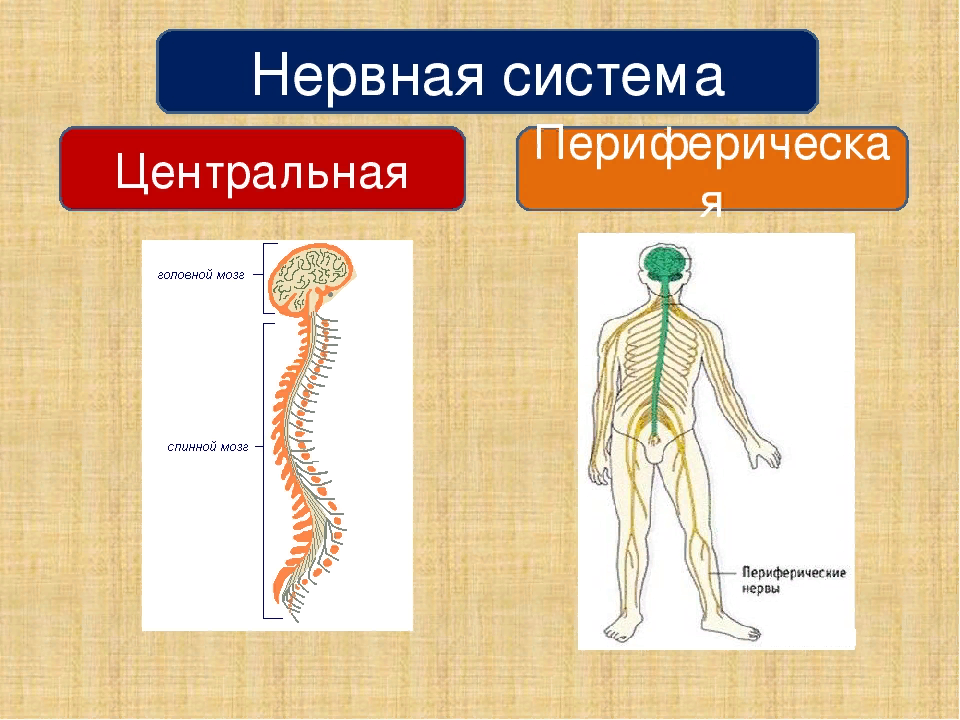 Нервная система

Центральная

Периферическая

головной мозг

спинной мозг

Периферические нервы